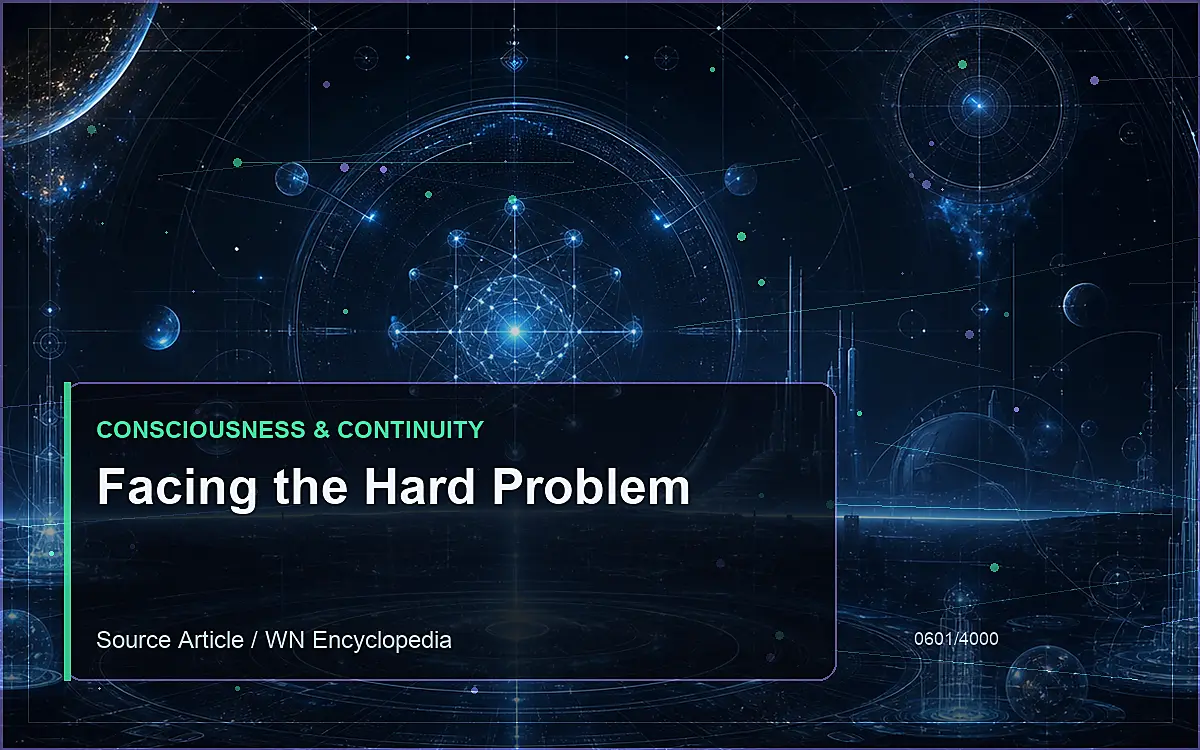 CONSCIOUSNESS & CONTINUITY

Facing the Hard Problem

Source Article / WN Encyclopedia

0601/4000